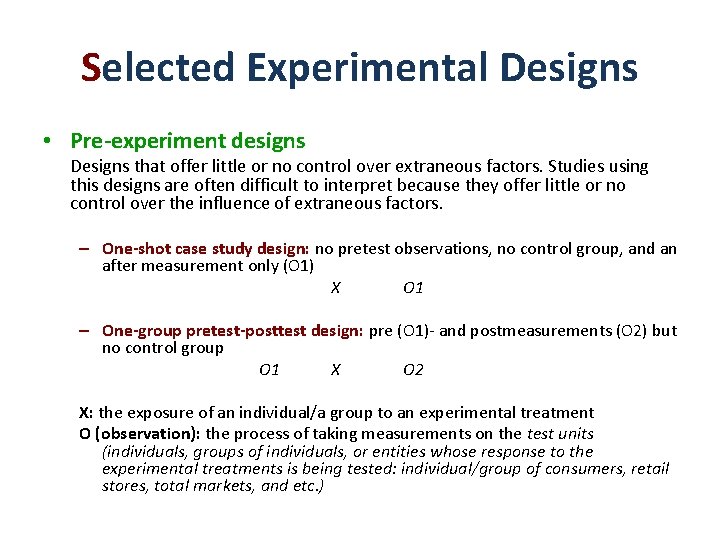 Selected Experimental Designs

• Pre-experiment designs
Designs that offer little or no control over extraneous factors. Studies using this designs are often difficult to interpret because they offer little or no control over the influence of extraneous factors.

– One-shot case study design: no pretest observations, no control group, and an after measurement only (O1)
X O1

– One-group pretest-posttest design: pre (O1)- and postmeasurements (O2) but no control group
O1 X O2

X: the exposure of an individual/a group to an experimental treatment
O (observation): the process of taking measurements on the test units (individuals, groups of individuals, or entities whose response to the experimental treatments is being tested: individual/group of consumers, retail stores, total markets, and etc.)